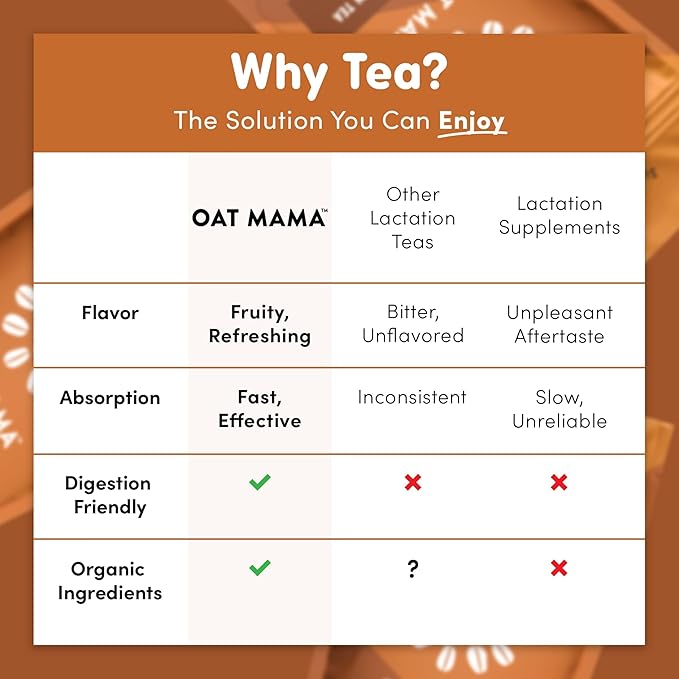 Why Tea?
The Solution You Can Enjoy

| | OAT MAMA™ | Other Lactation Teas | Lactation Supplements |
|---|---|---|---|
| Flavor | Fruity, Refreshing | Bitter, Unflavored | Unpleasant Aftertaste |
| Absorption | Fast, Effective | Inconsistent | Slow, Unreliable |
| Digestion Friendly | ✓ | ✗ | ✗ |
| Organic Ingredients | ✓ | ? | ✗ |